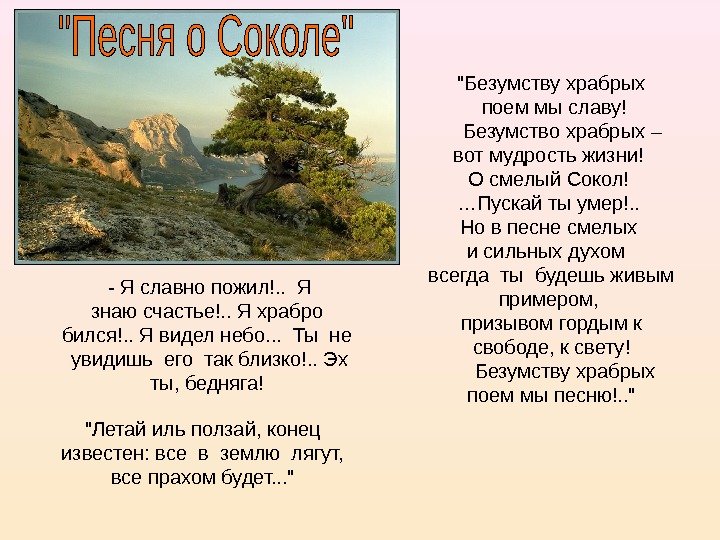 "Песня о Соколе"

- Я славно пожил!.. Я знаю счастье!.. Я храбро бился!.. Я видел небо... Ты не увидишь его так близко!.. Эх ты, бедняга!

"Летай иль ползай, конец известен: все в землю лягут, все прахом будет..."

"Безумству храбрых
поем мы славу!
Безумство храбрых –
вот мудрость жизни!
О смелый Сокол!
...Пускай ты умер!..
Но в песне смелых
и сильных духом
всегда ты будешь живым примером,
призывом гордым к
свободе, к свету!
Безумству храбрых
поем мы песню!.."